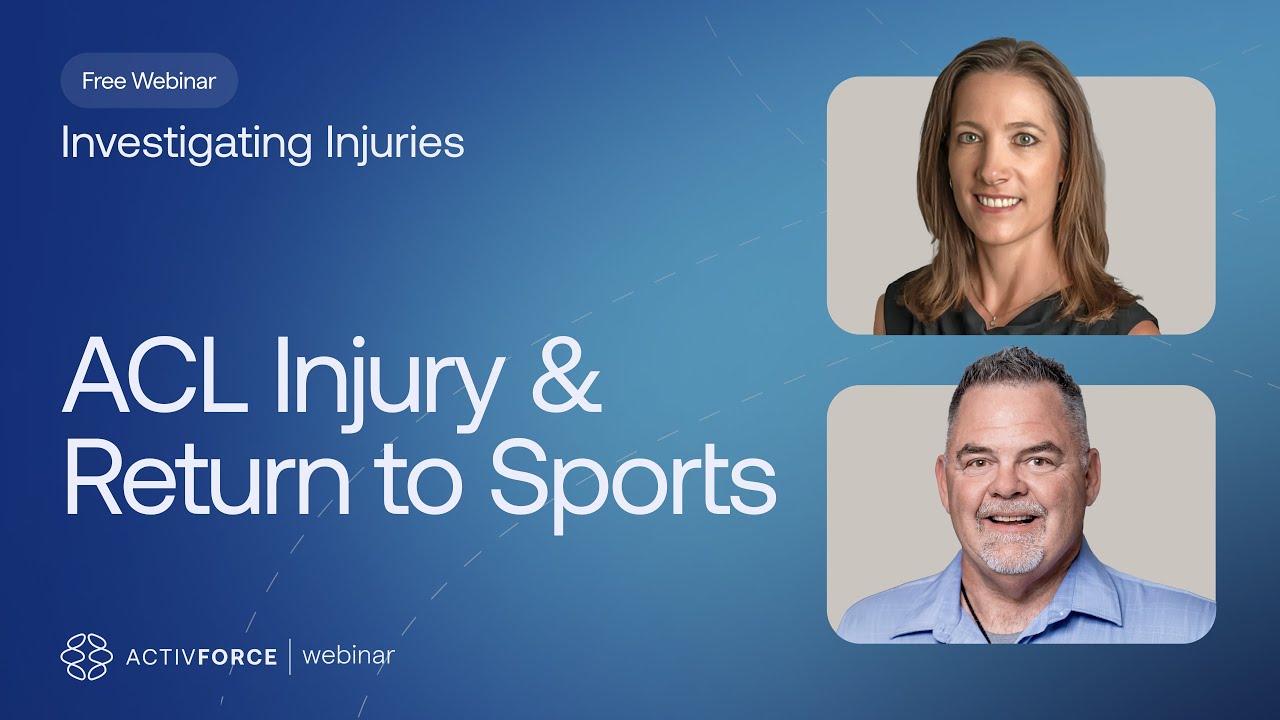 Free Webinar

Investigating Injuries

ACL Injury & Return to Sports

ACTIVFORCE | webinar